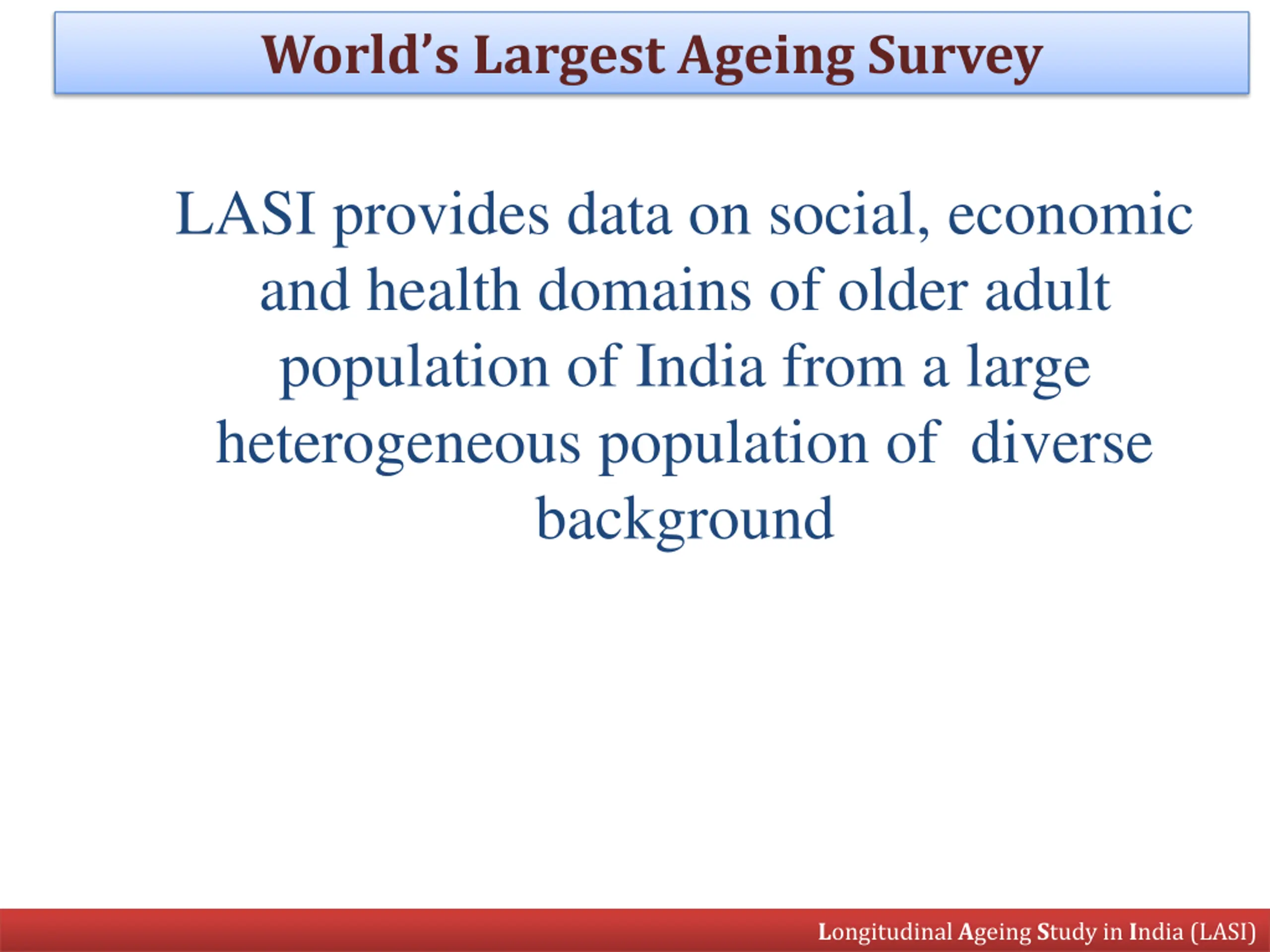 World's Largest Ageing Survey

LASI provides data on social, economic and health domains of older adult population of India from a large heterogeneous population of diverse background

Longitudinal Ageing Study in India (LASI)